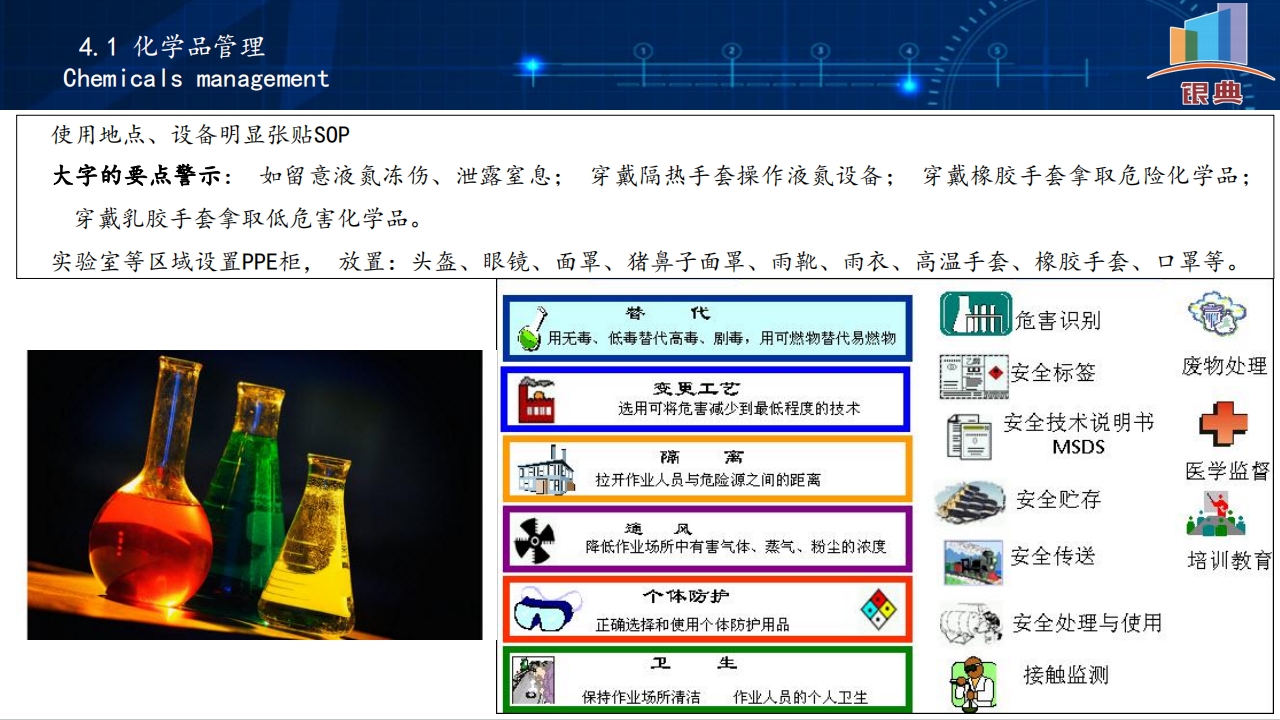 4.1 化学品管理
Chemicals management

银典

使用地点、设备明显张贴SOP

大字的要点警示： 如留意液氮冻伤、泄露窒息； 穿戴隔热手套操作液氮设备； 穿戴橡胶手套拿取危险化学品； 穿戴乳胶手套拿取低危害化学品。

实验室等区域设置PPE柜， 放置：头盔、眼镜、面罩、猪鼻子面罩、雨靴、雨衣、高温手套、橡胶手套、口罩等。

替 代
用无毒、低毒替代高毒、剧毒，用可燃物替代易燃物

变更工艺
选用可将危害减少到最低程度的技术

隔 离
拉开作业人员与危险源之间的距离

通 风
降低作业场所中有害气体、蒸气、粉尘的浓度

个体防护
正确选择和使用个体防护用品

卫 生
保持作业场所清洁 作业人员的个人卫生

危害识别
安全标签
安全技术说明书 MSDS
安全贮存
安全传送
安全处理与使用
接触监测

废物处理
医学监督
培训教育